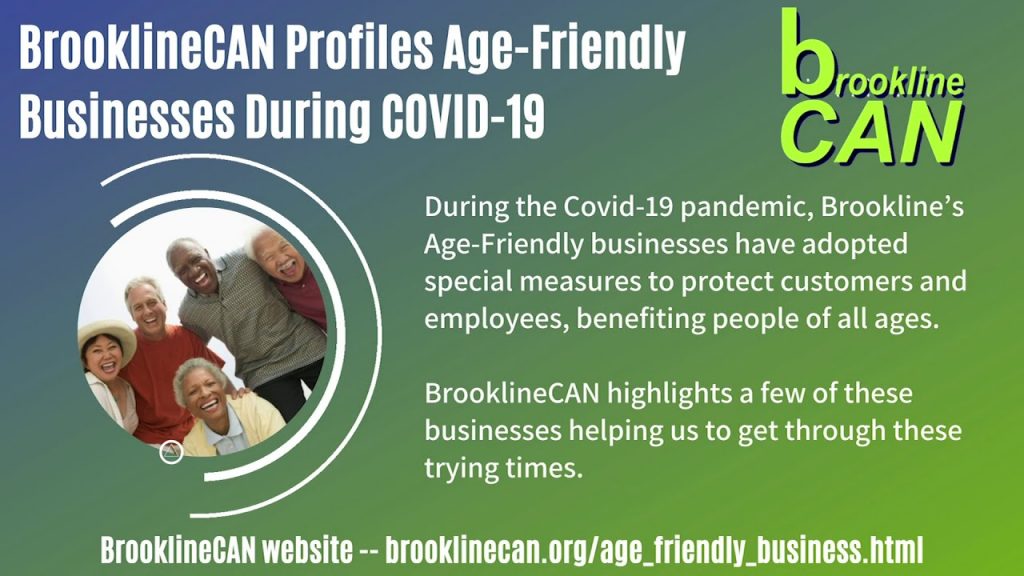 BrooklineCAN Profiles Age-Friendly Businesses During COVID-19

brookline CAN

During the Covid-19 pandemic, Brookline's Age-Friendly businesses have adopted special measures to protect customers and employees, benefiting people of all ages.

BrooklineCAN highlights a few of these businesses helping us to get through these trying times.

BrooklineCAN website -- brooklinecan.org/age_friendly_business.html